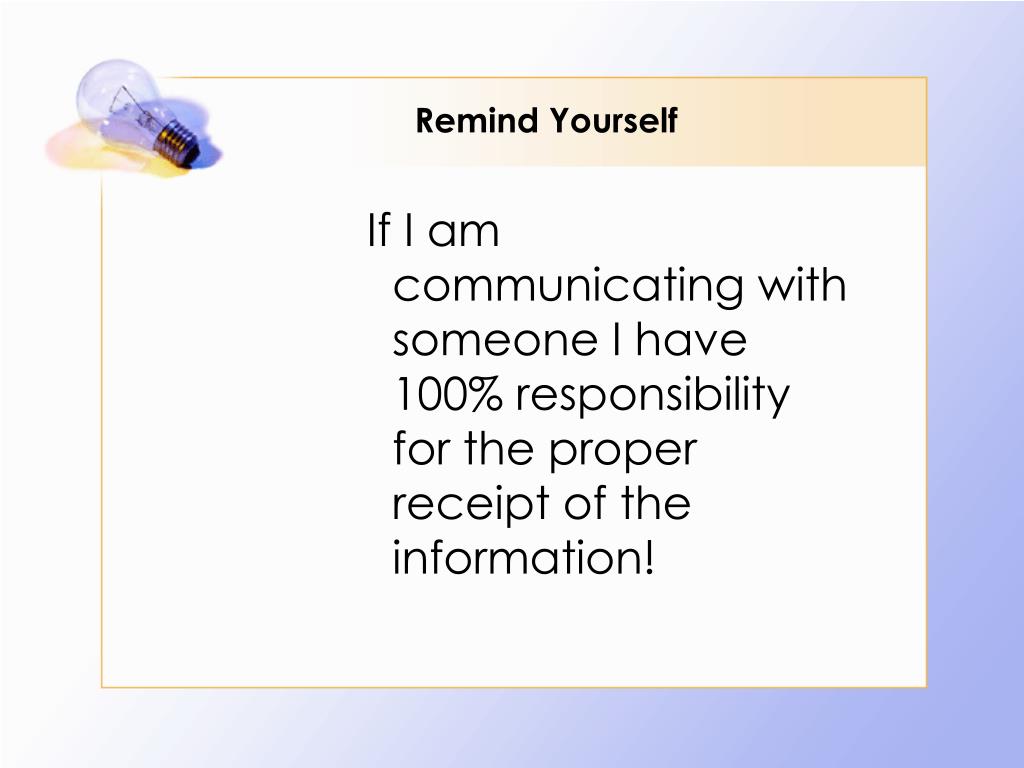 Remind Yourself

If I am communicating with someone I have 100% responsibility for the proper receipt of the information!